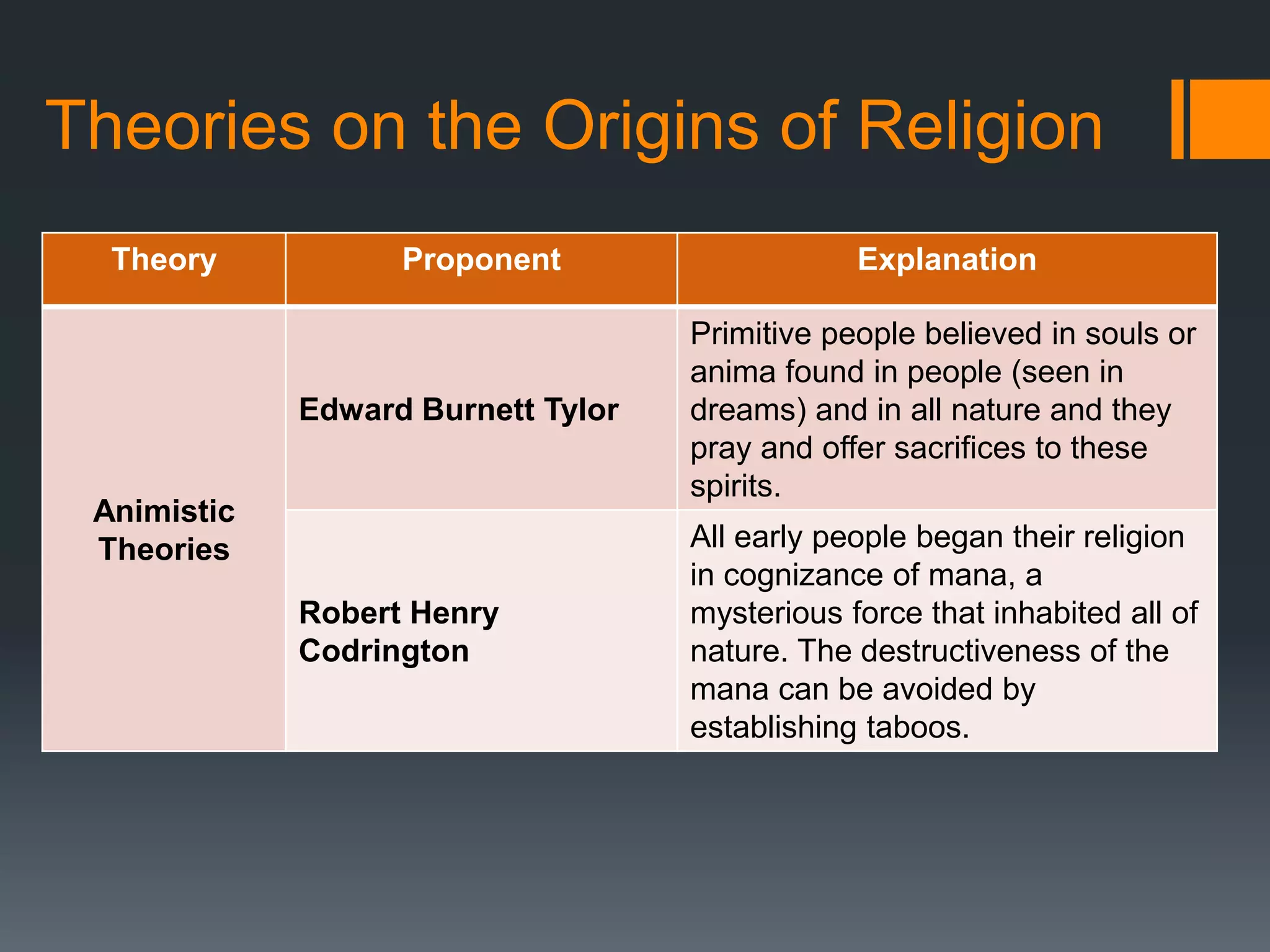 Theories on the Origins of Religion

| Theory | Proponent | Explanation |
|---|---|---|
| Animistic Theories | Edward Burnett Tylor | Primitive people believed in souls or anima found in people (seen in dreams) and in all nature and they pray and offer sacrifices to these spirits. |
| | Robert Henry Codrington | All early people began their religion in cognizance of mana, a mysterious force that inhabited all of nature. The destructiveness of the mana can be avoided by establishing taboos. |